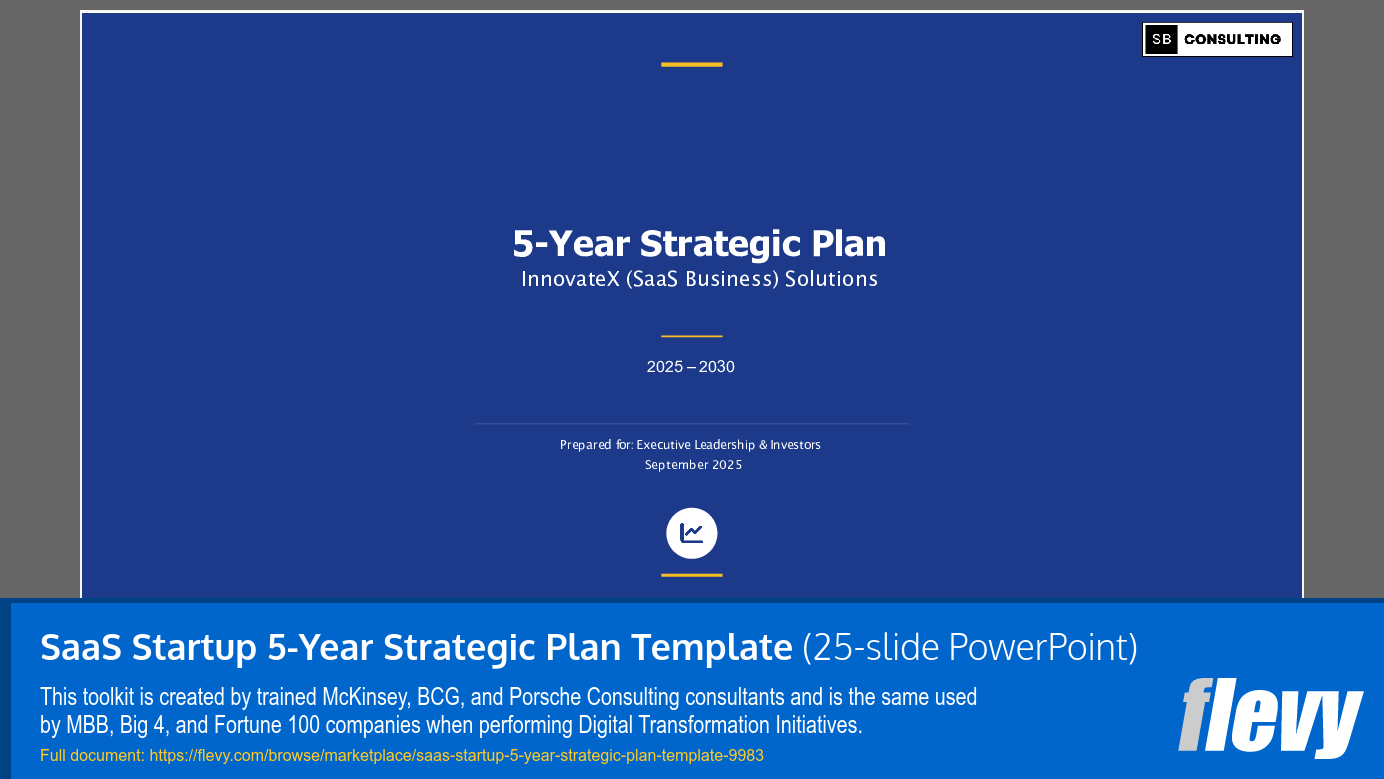 SB CONSULTING

5-Year Strategic Plan
InnovateX (SaaS Business) Solutions

2025 – 2030

Prepared for: Executive Leadership & Investors
September 2025

SaaS Startup 5-Year Strategic Plan Template (25-slide PowerPoint)

This toolkit is created by trained McKinsey, BCG, and Porsche Consulting consultants and is the same used by MBB, Big 4, and Fortune 100 companies when performing Digital Transformation Initiatives.

Full document: https://flevy.com/browse/marketplace/saas-startup-5-year-strategic-plan-template-9983

flevy